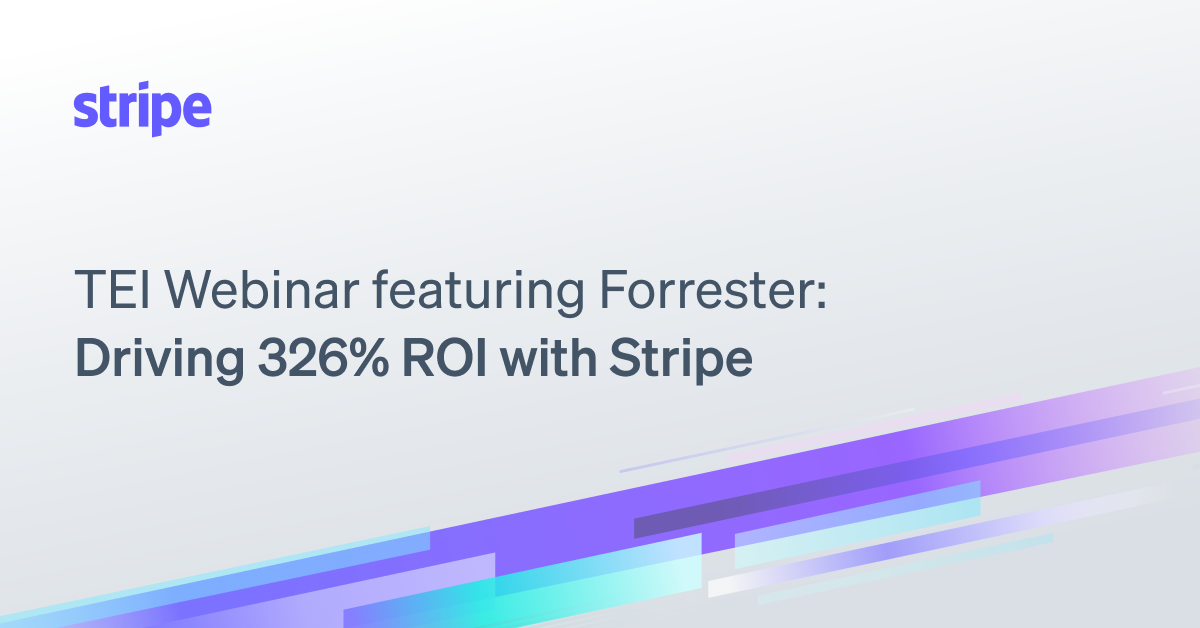 stripe

TEI Webinar featuring Forrester:
Driving 326% ROI with Stripe